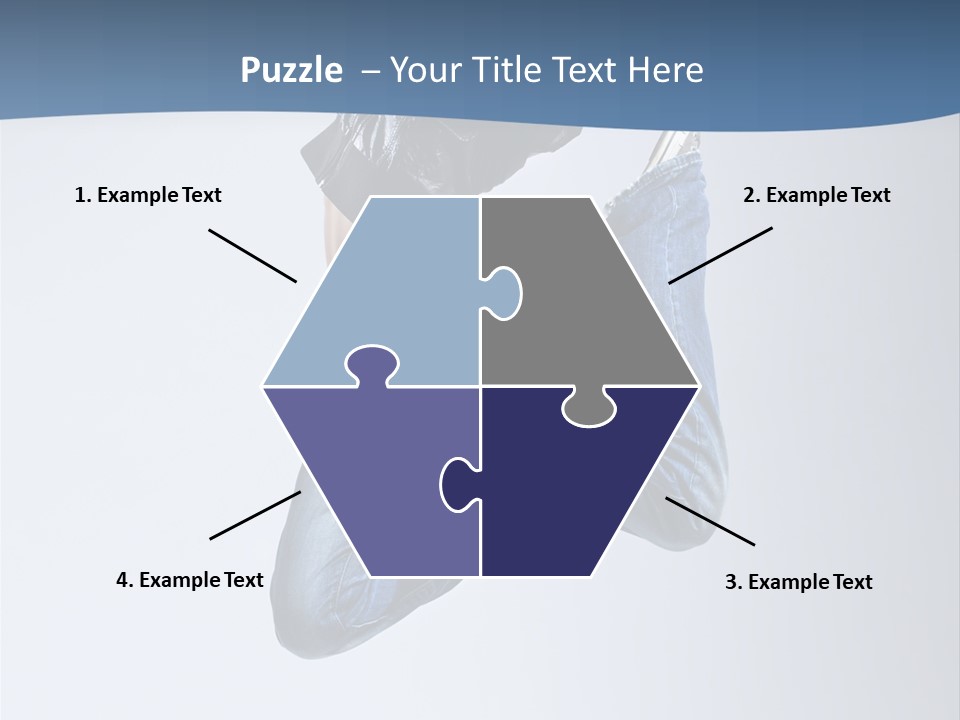 Puzzle – Your Title Text Here

1. Example Text

2. Example Text

4. Example Text

3. Example Text